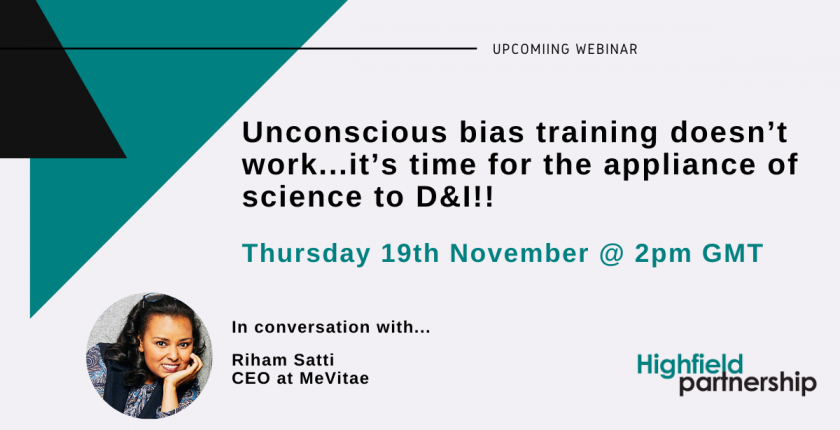 UPCOMIING WEBINAR

Unconscious bias training doesn't work...it's time for the appliance of science to D&I!!

Thursday 19th November @ 2pm GMT

In conversation with...

Riham Satti
CEO at MeVitae

Highfield partnership